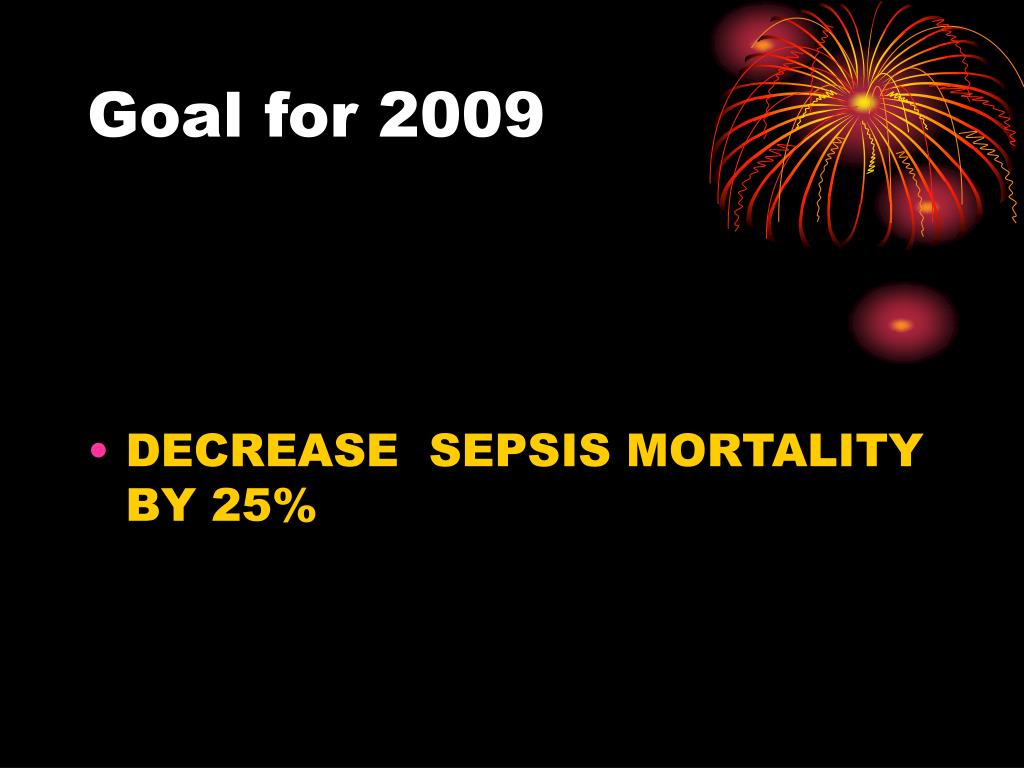 Goal for 2009

• DECREASE SEPSIS MORTALITY BY 25%